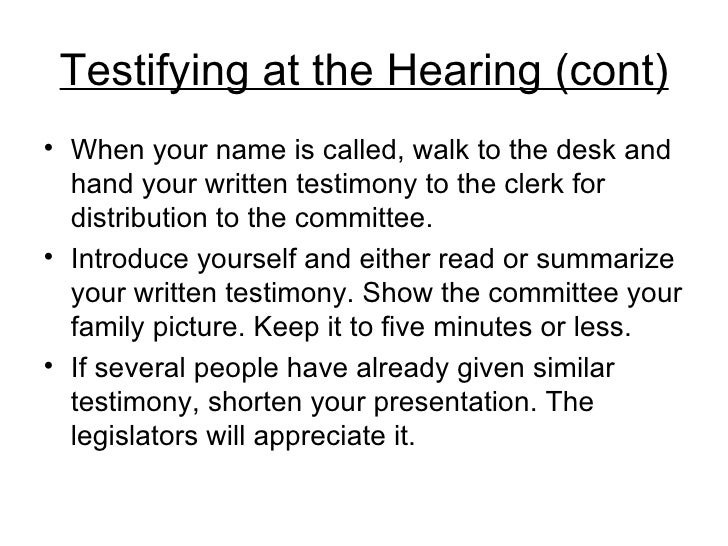 Testifying at the Hearing (cont)

• When your name is called, walk to the desk and hand your written testimony to the clerk for distribution to the committee.

• Introduce yourself and either read or summarize your written testimony. Show the committee your family picture. Keep it to five minutes or less.

• If several people have already given similar testimony, shorten your presentation. The legislators will appreciate it.